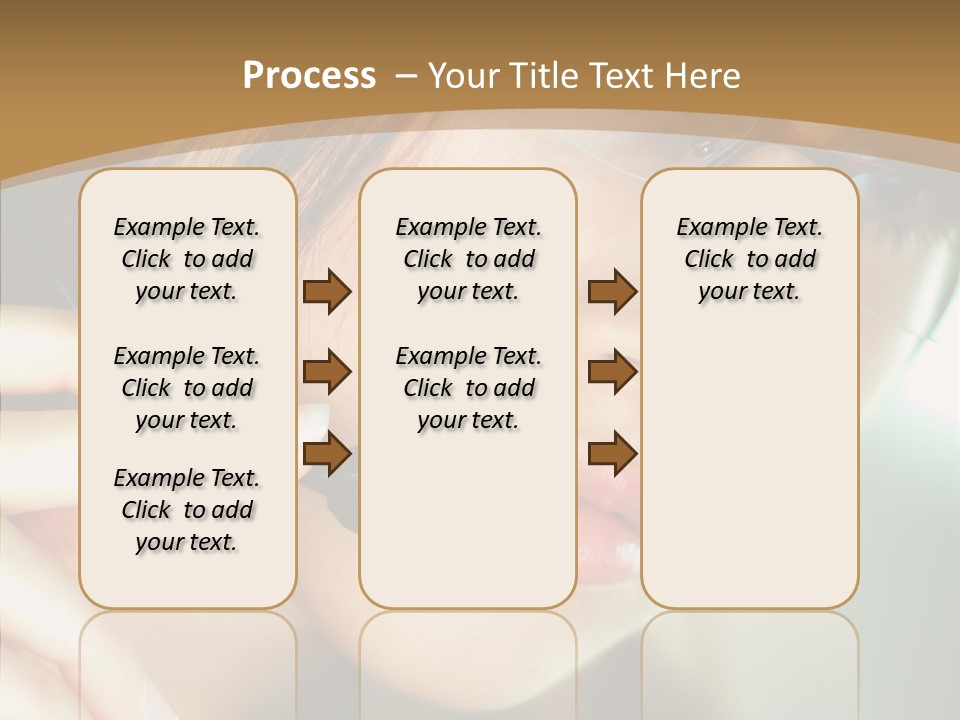 Process – Your Title Text Here

Example Text. Click to add your text.

Example Text. Click to add your text.

Example Text. Click to add your text.

Example Text. Click to add your text.

Example Text. Click to add your text.

Example Text. Click to add your text.